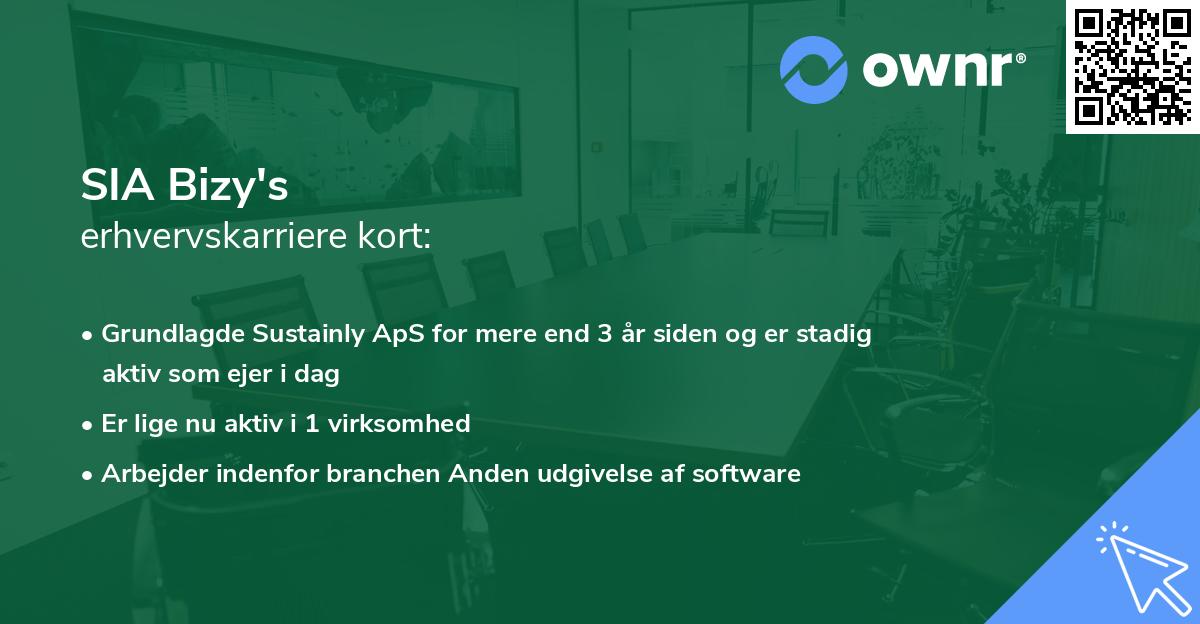 ownr®

SIA Bizy's
erhvervskarriere kort:

• Grundlagde Sustainly ApS for mere end 3 år siden og er stadig aktiv som ejer i dag

• Er lige nu aktiv i 1 virksomhed

• Arbejder indenfor branchen Anden udgivelse af software